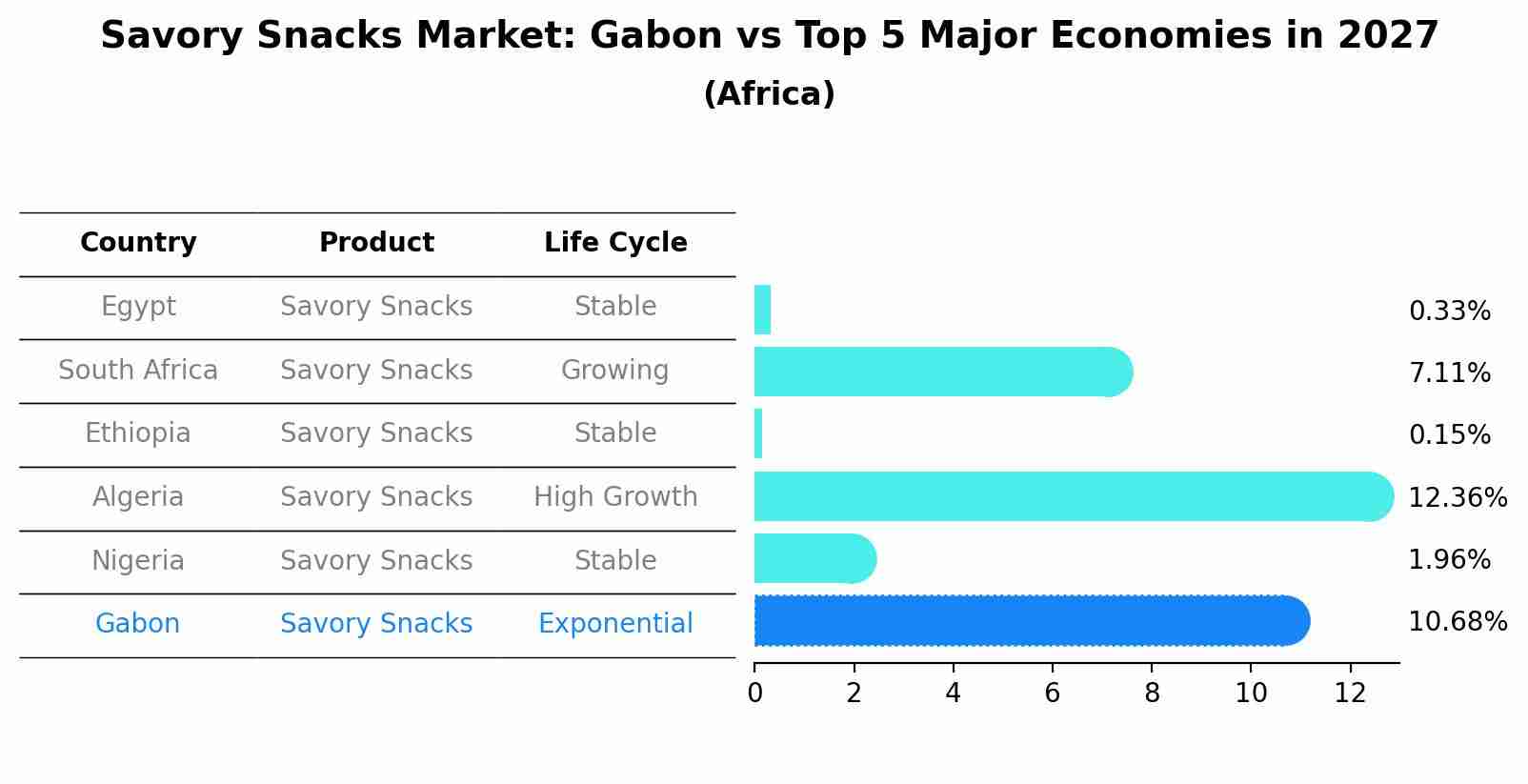 Savory Snacks Market: Gabon vs Top 5 Major Economies in 2027
(Africa)

| Country | Product | Life Cycle |
|---|---|---|
| Egypt | Savory Snacks | Stable |
| South Africa | Savory Snacks | Growing |
| Ethiopia | Savory Snacks | Stable |
| Algeria | Savory Snacks | High Growth |
| Nigeria | Savory Snacks | Stable |
| Gabon | Savory Snacks | Exponential |

0.33%
7.11%
0.15%
12.36%
1.96%
10.68%

0 2 4 6 8 10 12